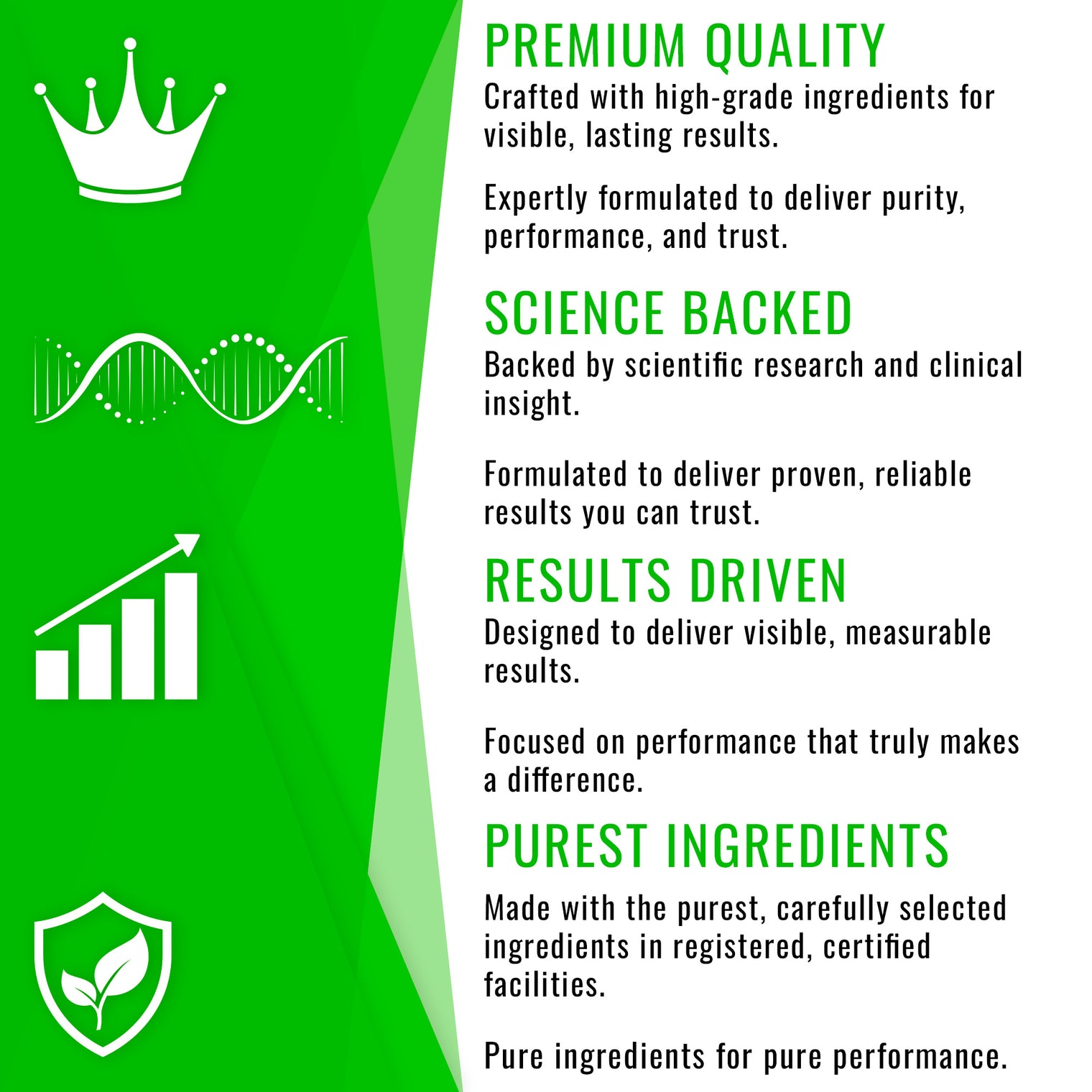 PREMIUM QUALITY
Crafted with high-grade ingredients for visible, lasting results.

Expertly formulated to deliver purity, performance, and trust.

SCIENCE BACKED
Backed by scientific research and clinical insight.

Formulated to deliver proven, reliable results you can trust.

RESULTS DRIVEN
Designed to deliver visible, measurable results.

Focused on performance that truly makes a difference.

PUREST INGREDIENTS
Made with the purest, carefully selected ingredients in registered, certified facilities.

Pure ingredients for pure performance.